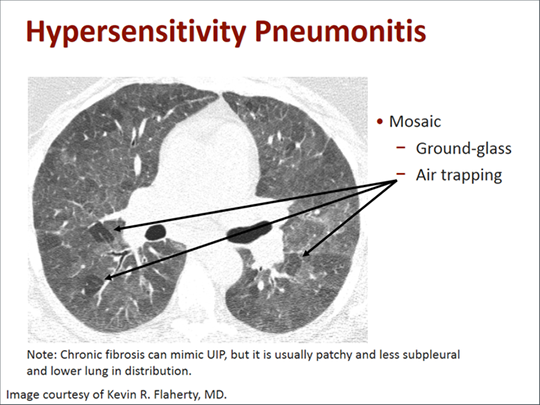 Hypersensitivity Pneumonitis

• Mosaic
– Ground-glass
– Air trapping

Note: Chronic fibrosis can mimic UIP, but it is usually patchy and less subpleural and lower lung in distribution.

Image courtesy of Kevin R. Flaherty, MD.